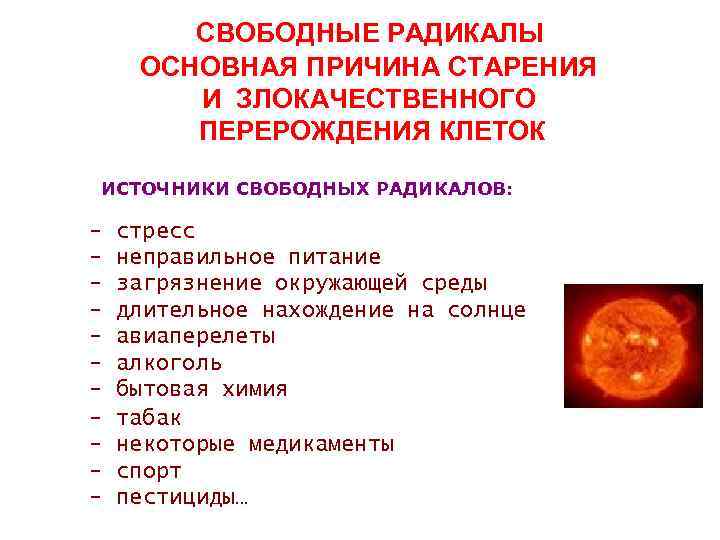 СВОБОДНЫЕ РАДИКАЛЫ
ОСНОВНАЯ ПРИЧИНА СТАРЕНИЯ
И ЗЛОКАЧЕСТВЕННОГО
ПЕРЕРОЖДЕНИЯ КЛЕТОК

ИСТОЧНИКИ СВОБОДНЫХ РАДИКАЛОВ:

- стресс
- неправильное питание
- загрязнение окружающей среды
- длительное нахождение на солнце
- авиаперелеты
- алкоголь
- бытовая химия
- табак
- некоторые медикаменты
- спорт
- пестициды...